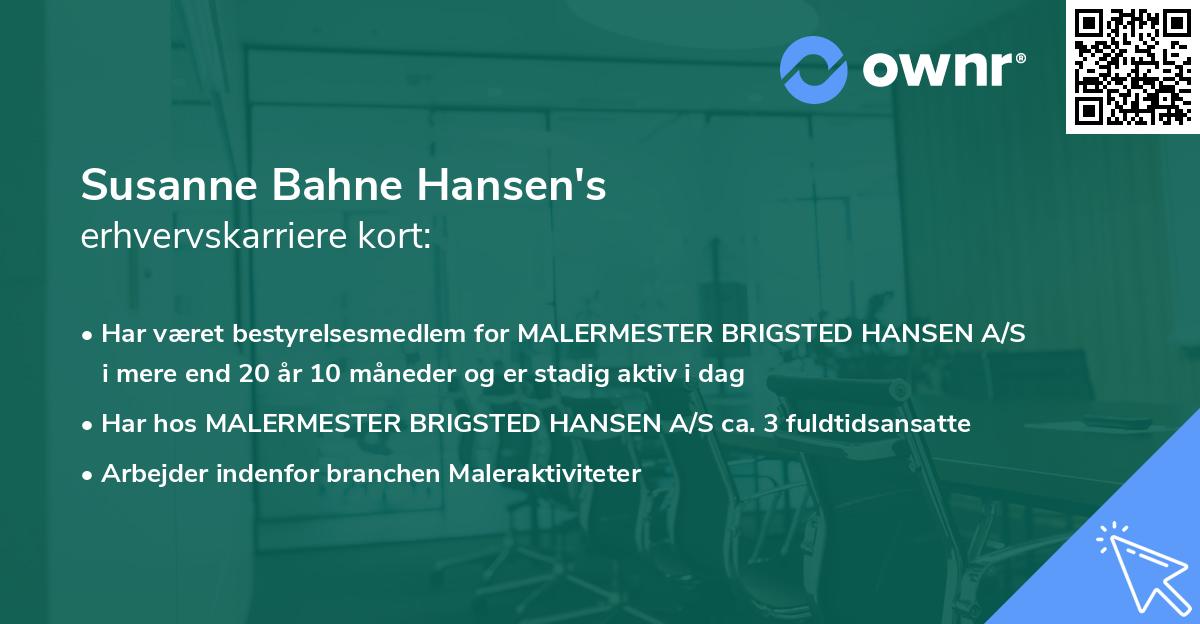 ownr®

Susanne Bahne Hansen's
erhvervskarriere kort:

• Har været bestyrelsesmedlem for MALERMESTER BRIGSTED HANSEN A/S i mere end 20 år 10 måneder og er stadig aktiv i dag
• Har hos MALERMESTER BRIGSTED HANSEN A/S ca. 3 fuldtidsansatte
• Arbejder indenfor branchen Maleraktiviteter